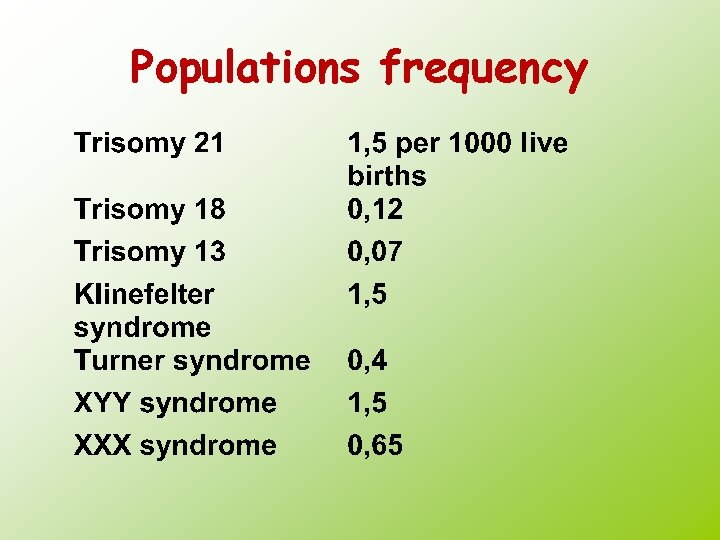 Populations frequency

| | |
|---|---|
| Trisomy 21 | 1,5 per 1000 live births |
| Trisomy 18 | 0,12 |
| Trisomy 13 | 0,07 |
| Klinefelter syndrome | 1,5 |
| Turner syndrome | 0,4 |
| XYY syndrome | 1,5 |
| XXX syndrome | 0,65 |